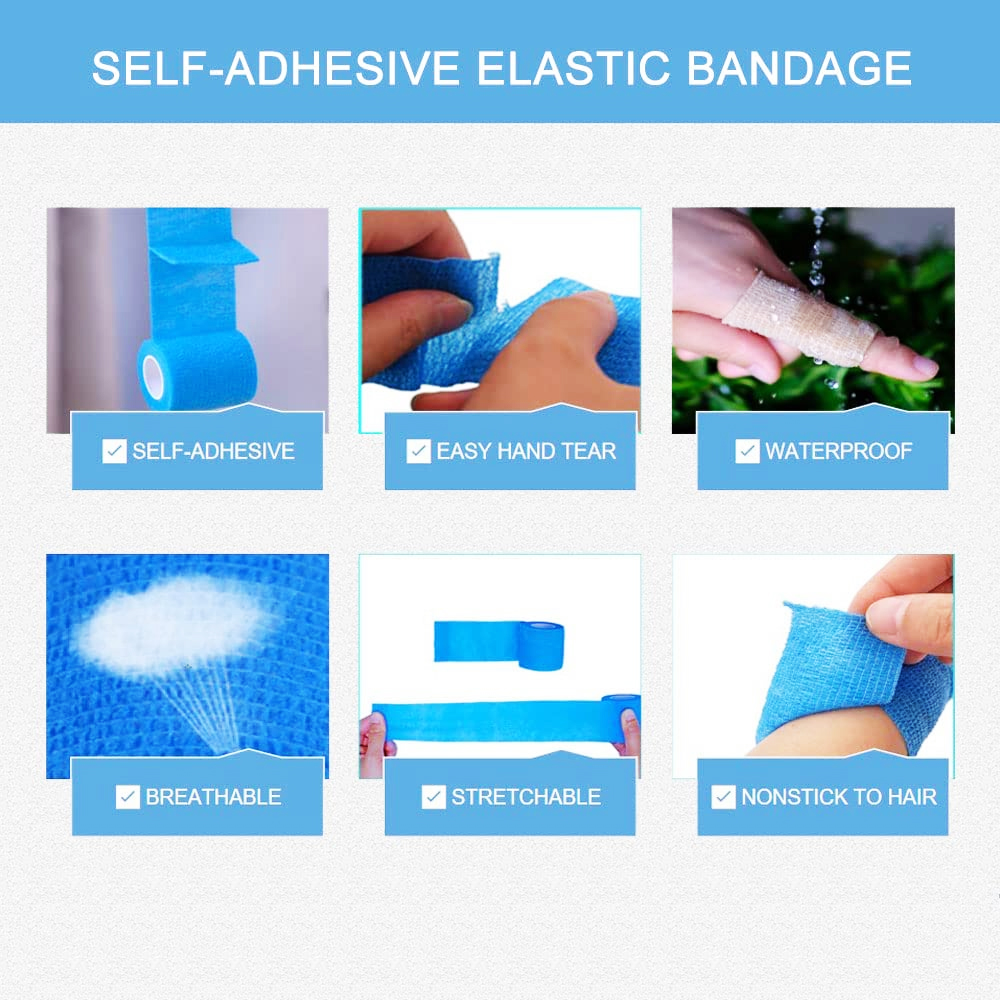 SELF-ADHESIVE ELASTIC BANDAGE

SELF-ADHESIVE

EASY HAND TEAR

WATERPROOF

BREATHABLE

STRETCHABLE

NONSTICK TO HAIR